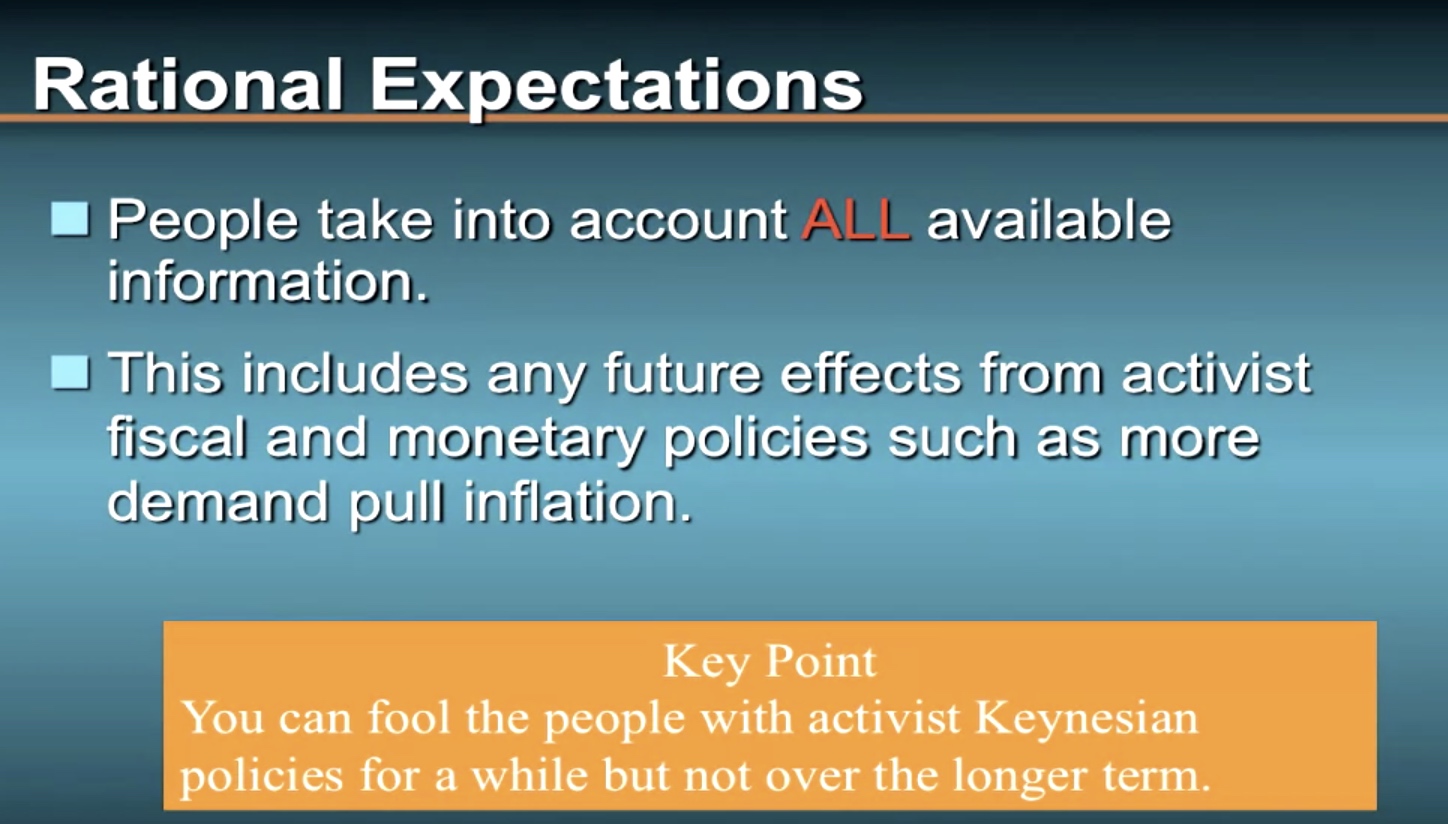 Rational Expectations

People take into account ALL available information.

This includes any future effects from activist fiscal and monetary policies such as more demand pull inflation.

Key Point
You can fool the people with activist Keynesian policies for a while but not over the longer term.